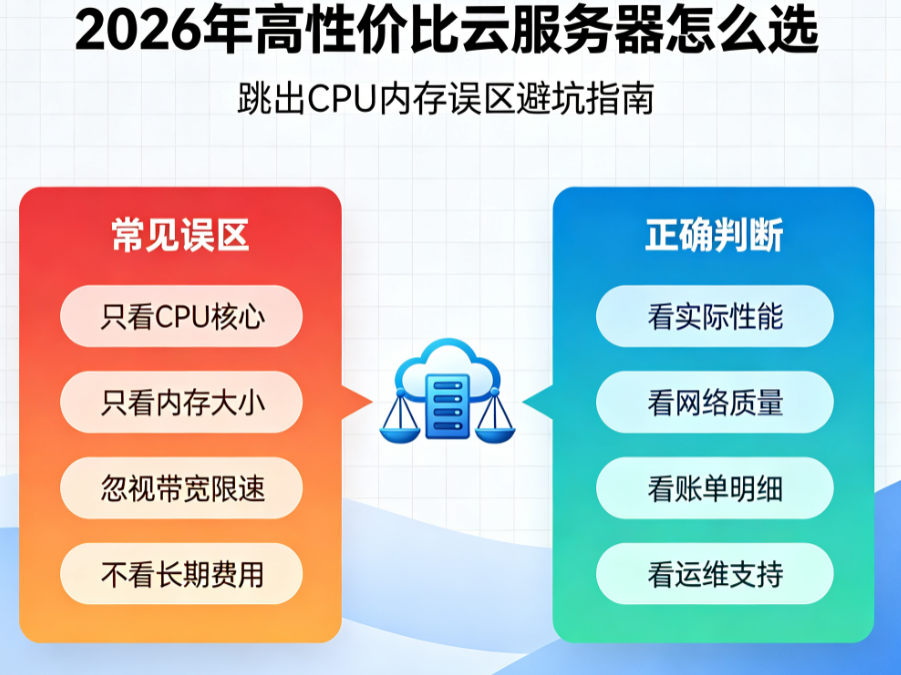 2026年高性价比云服务器怎么选

跳出CPU内存误区避坑指南

常见误区

只看CPU核心

只看内存大小

忽视带宽限速

不看长期费用

正确判断

看实际性能

看网络质量

看账单明细

看运维支持